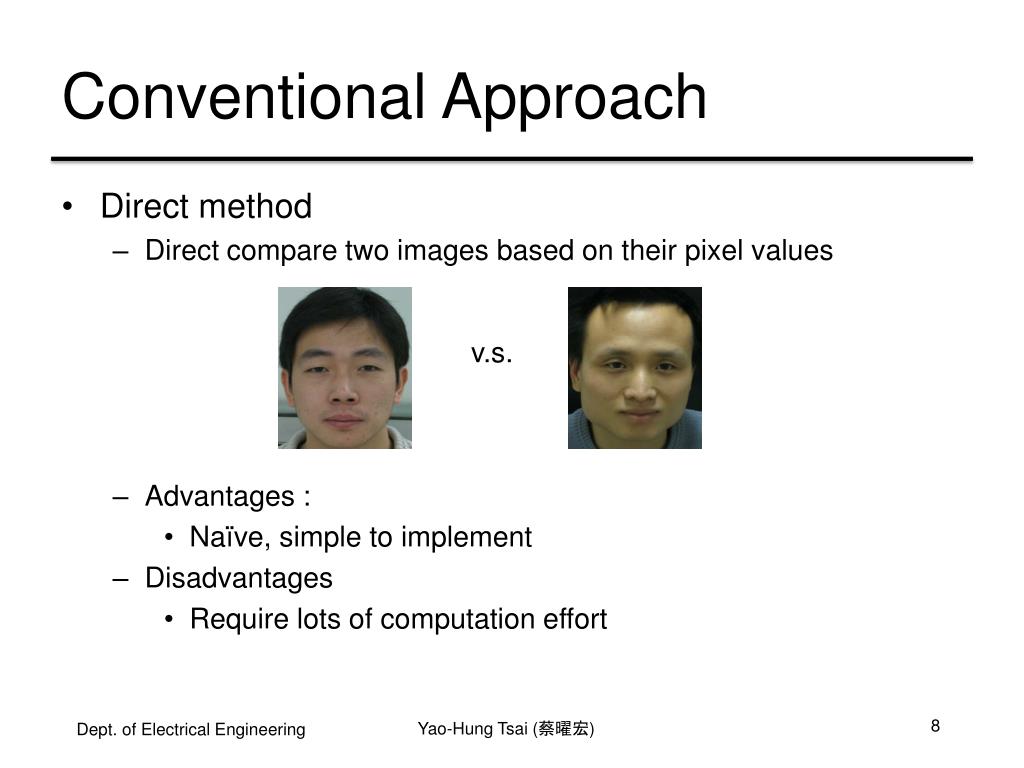 Conventional Approach

• Direct method
 – Direct compare two images based on their pixel values

v.s.

 – Advantages :
  • Naïve, simple to implement
 – Disadvantages
  • Require lots of computation effort

Dept. of Electrical Engineering

Yao-Hung Tsai (蔡曜宏)

8